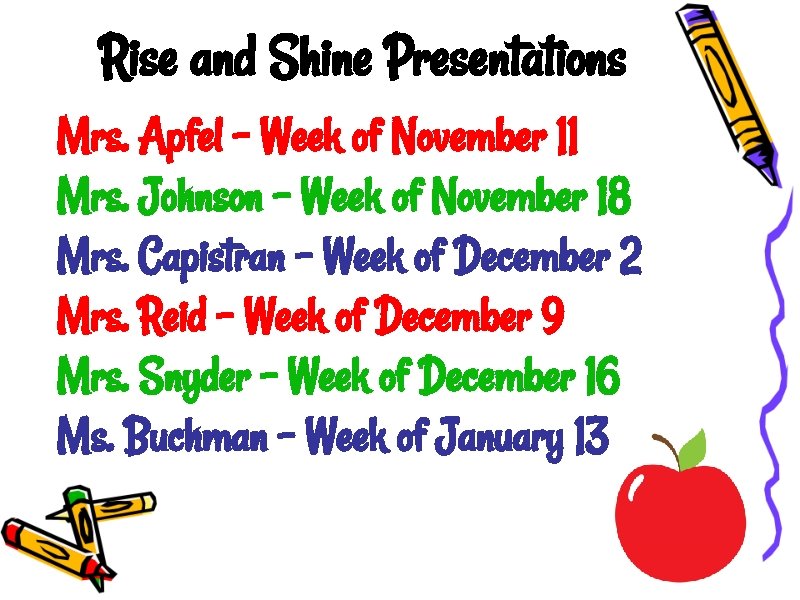 Rise and Shine Presentations

Mrs. Apfel – Week of November 11

Mrs. Johnson – Week of November 18

Mrs. Capistran – Week of December 2

Mrs. Reid – Week of December 9

Mrs. Snyder – Week of December 16

Ms. Buckman – Week of January 13